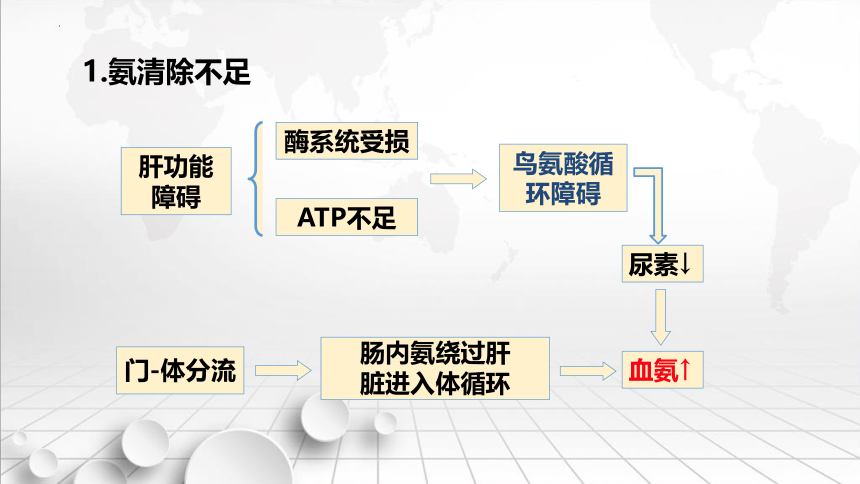 1.氨清除不足

肝功能障碍

酶系统受损

ATP不足

鸟氨酸循环障碍

尿素↓

门-体分流

肠内氨绕过肝脏进入体循环

血氨↑